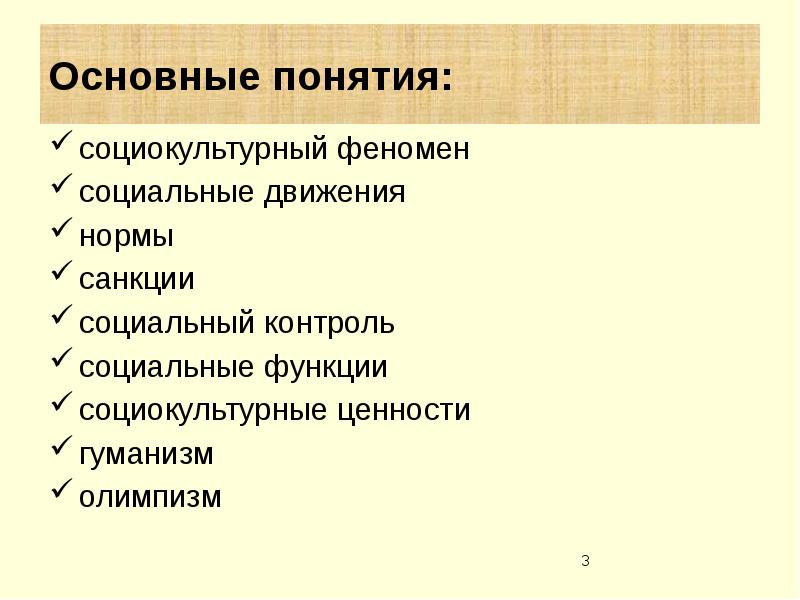 Основные понятия:

✓ социокультурный феномен
✓ социальные движения
✓ нормы
✓ санкции
✓ социальный контроль
✓ социальные функции
✓ социокультурные ценности
✓ гуманизм
✓ олимпизм

3